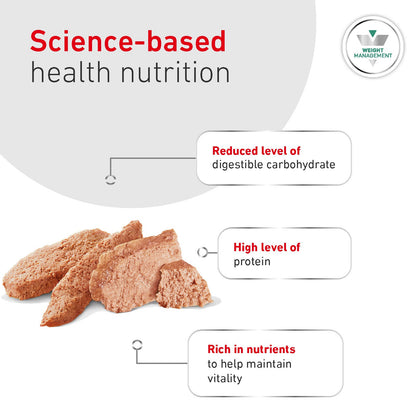 Science-based health nutrition

WEIGHT MANAGEMENT

Reduced level of digestible carbohydrate

High level of protein

Rich in nutrients to help maintain vitality